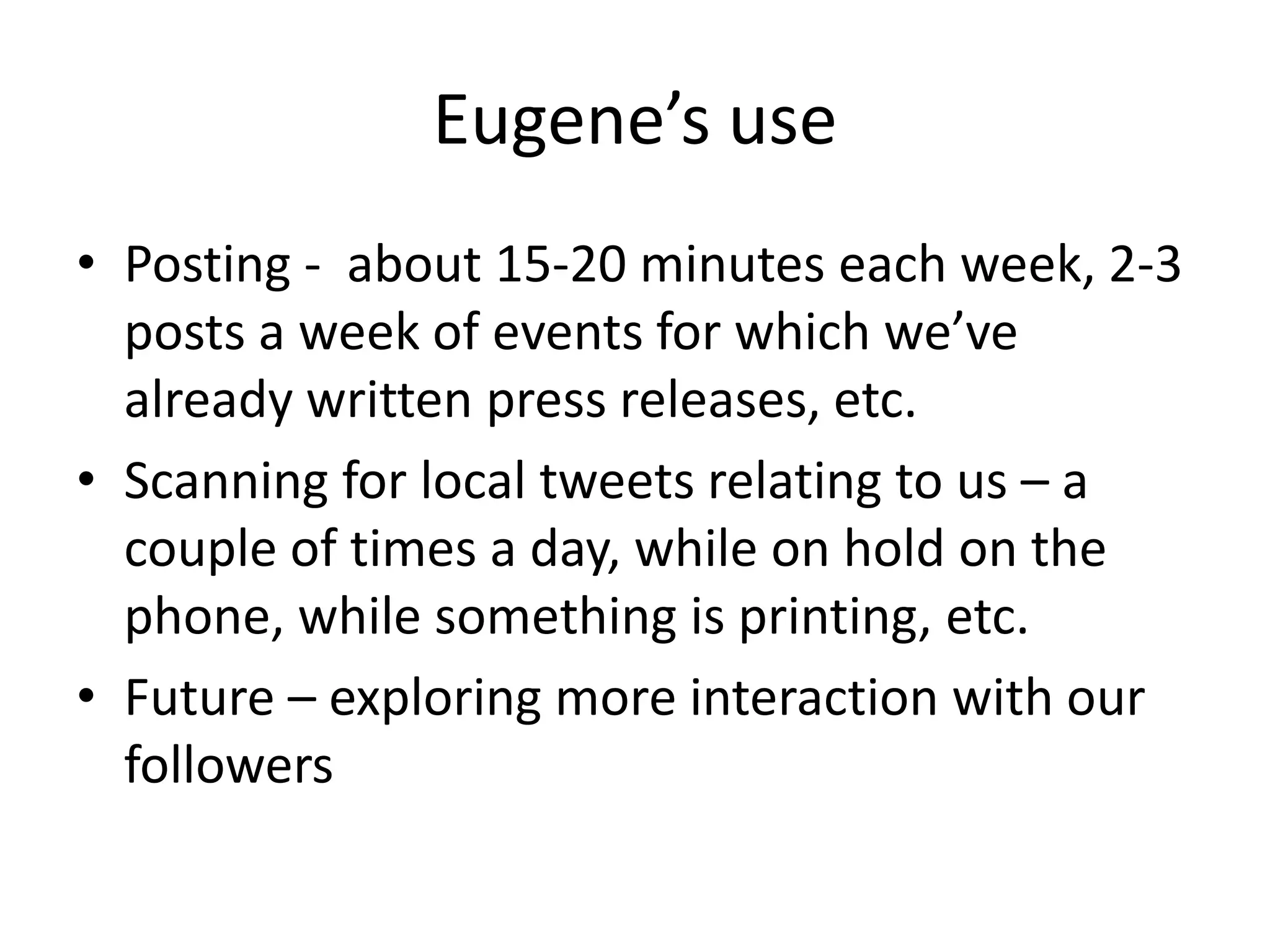 Eugene’s use

• Posting - about 15-20 minutes each week, 2-3 posts a week of events for which we’ve already written press releases, etc.
• Scanning for local tweets relating to us – a couple of times a day, while on hold on the phone, while something is printing, etc.
• Future – exploring more interaction with our followers